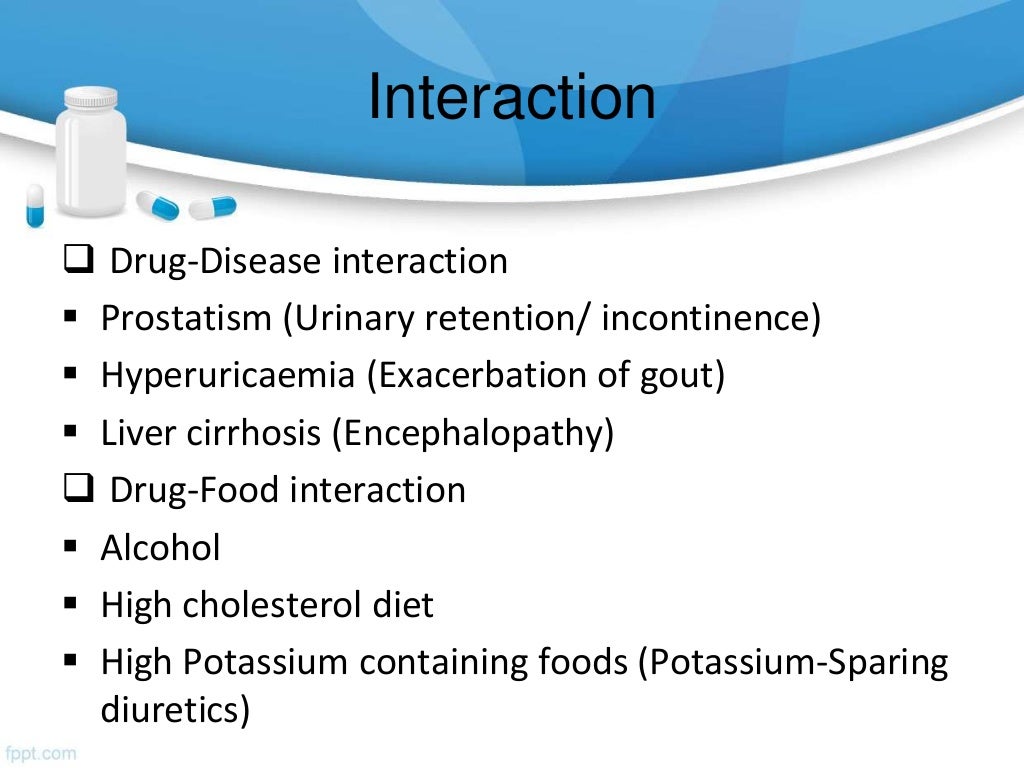 Interaction

❑ Drug-Disease interaction
▪ Prostatism (Urinary retention/ incontinence)
▪ Hyperuricaemia (Exacerbation of gout)
▪ Liver cirrhosis (Encephalopathy)
❑ Drug-Food interaction
▪ Alcohol
▪ High cholesterol diet
▪ High Potassium containing foods (Potassium-Sparing diuretics)

fppt.com